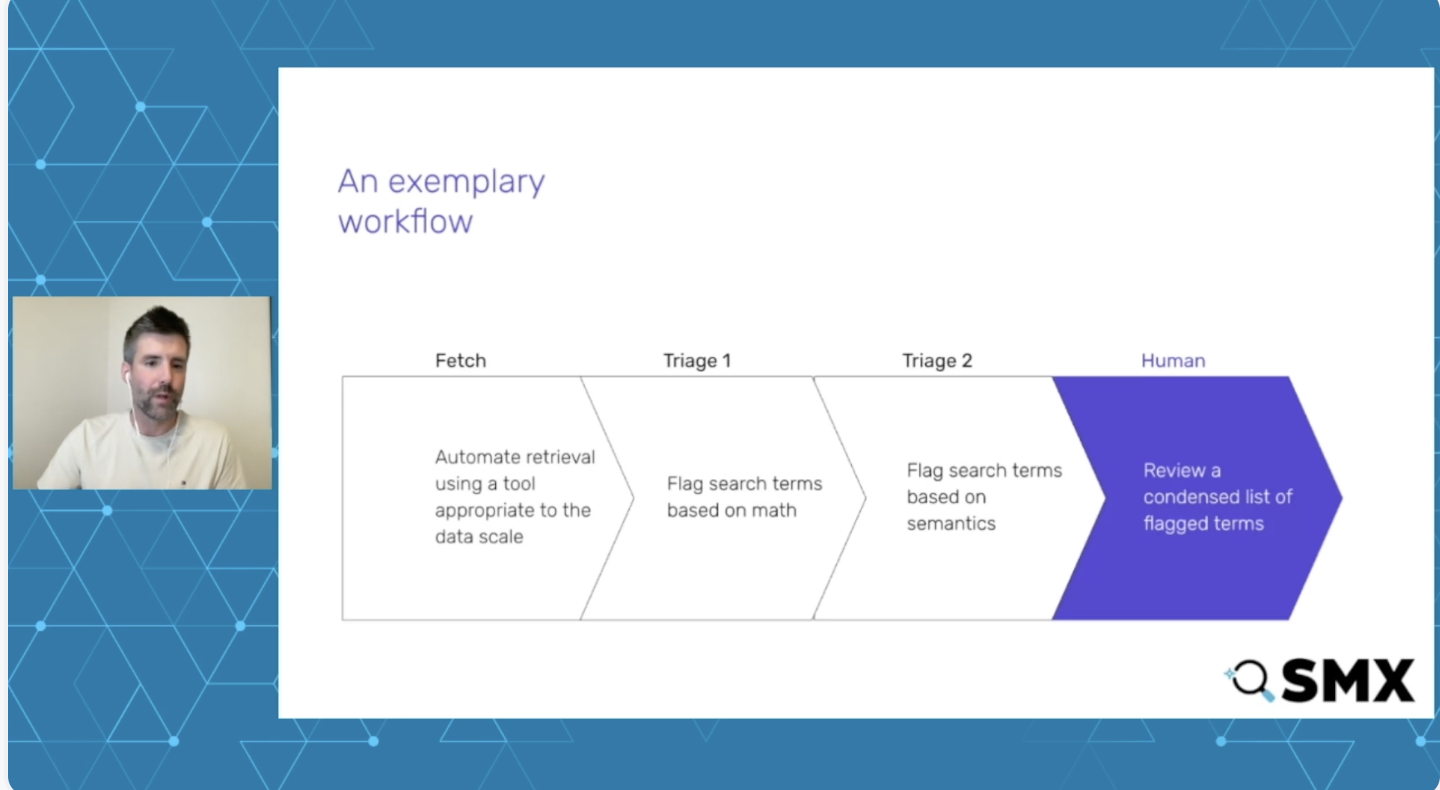 An exemplary workflow

Fetch

Automate retrieval using a tool appropriate to the data scale

Triage 1

Flag search terms based on math

Triage 2

Flag search terms based on semantics

Human

Review a condensed list of flagged terms

SMX